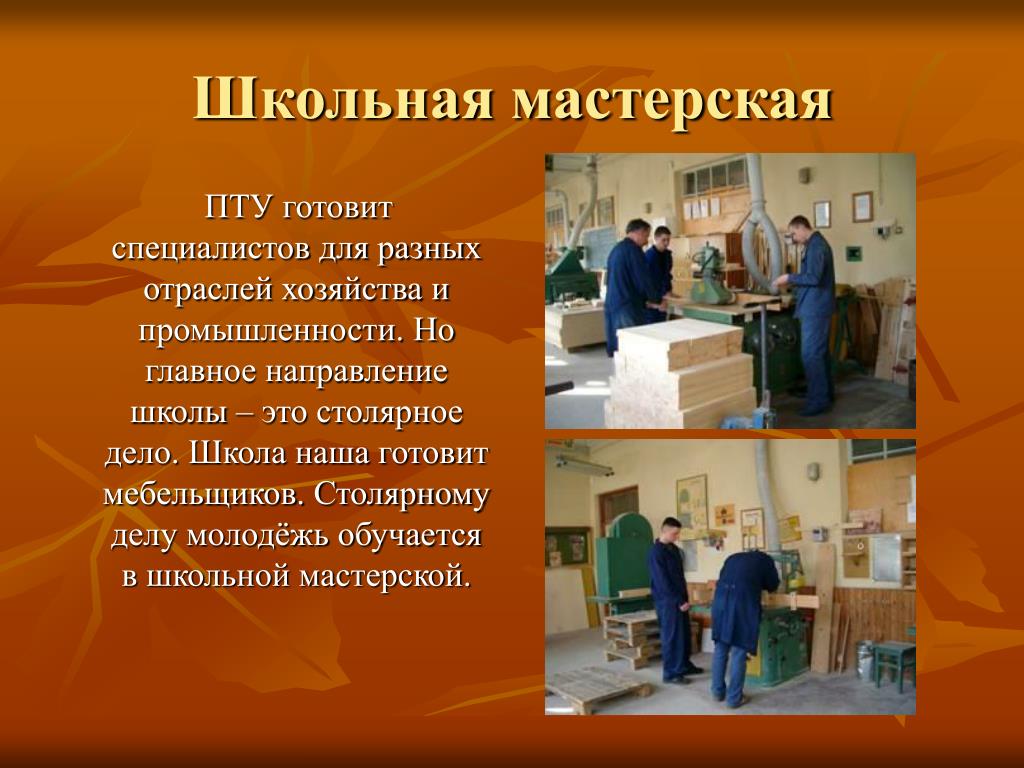 Школьная мастерская

ПТУ готовит специалистов для разных отраслей хозяйства и промышленности. Но главное направление школы – это столярное дело. Школа наша готовит мебельщиков. Столярному делу молодёжь обучается в школьной мастерской.